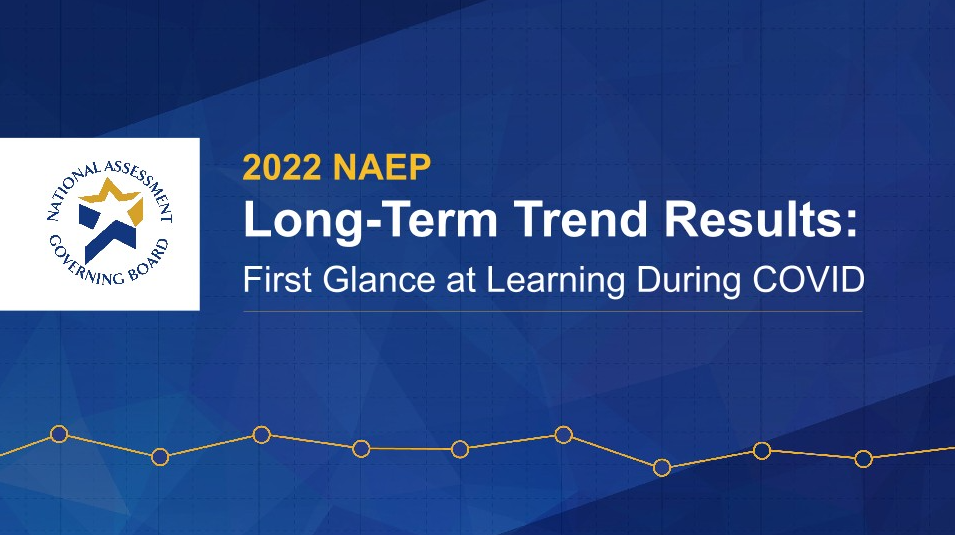 NATIONAL ASSESSMENT GOVERNING BOARD

2022 NAEP

Long-Term Trend Results:

First Glance at Learning During COVID